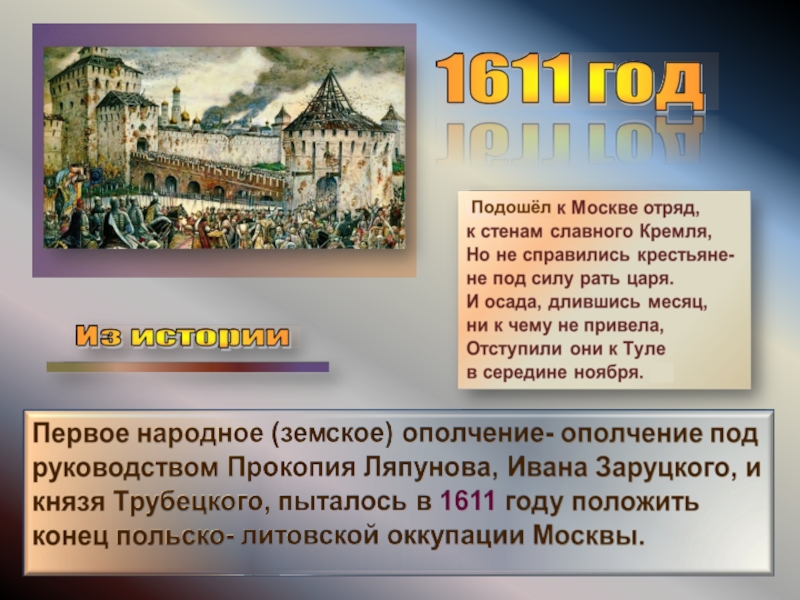 1611 год

Подошёл к Москве отряд,
к стенам славного Кремля,
Но не справились крестьяне-
не под силу рать царя.
И осада, длившись месяц,
ни к чему не привела,
Отступили они к Туле
в середине ноября.

Из истории

Первое народное (земское) ополчение- ополчение под руководством Прокопия Ляпунова, Ивана Заруцкого, и князя Трубецкого, пыталось в 1611 году положить конец польско- литовской оккупации Москвы.